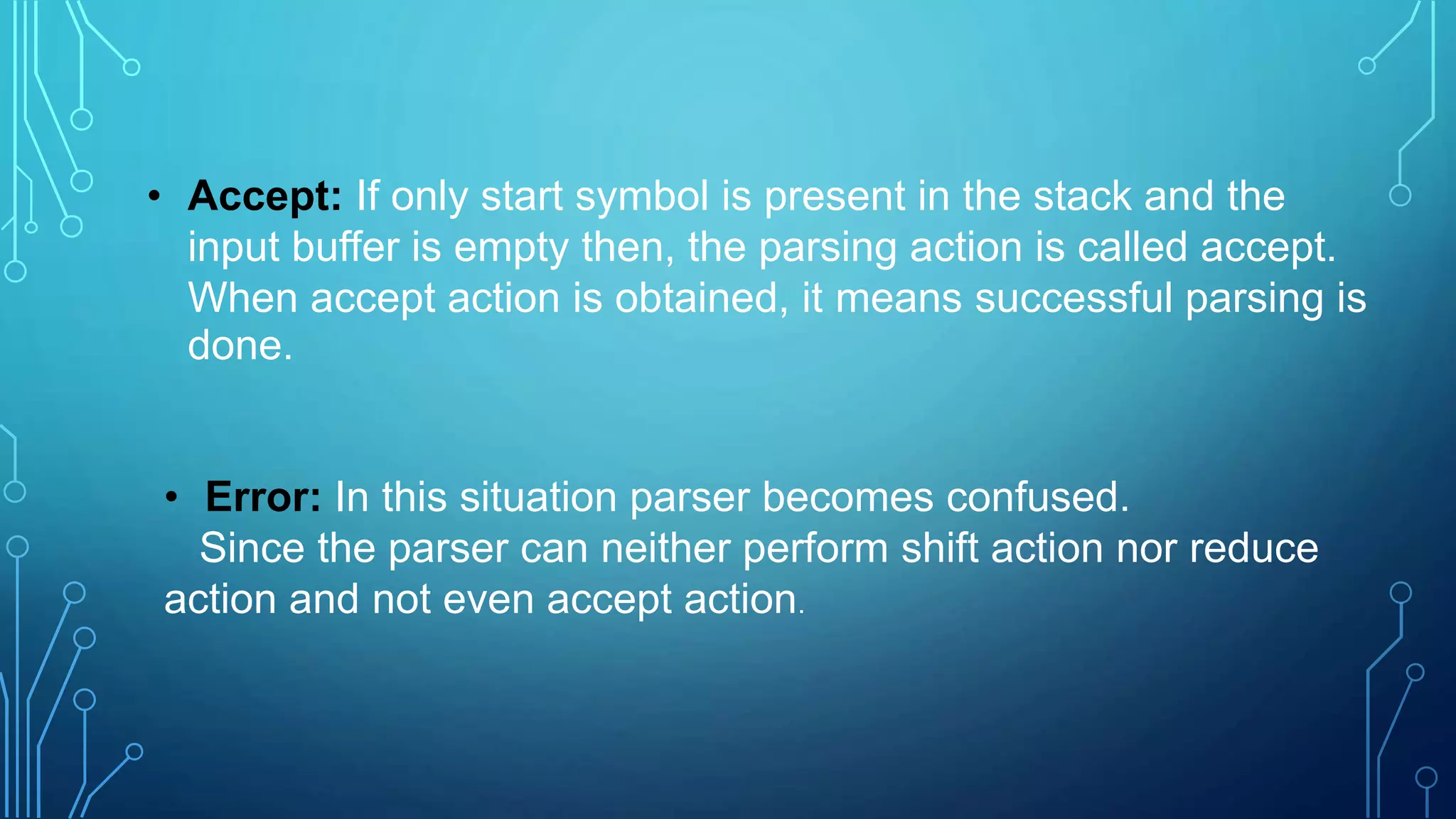 • Accept: If only start symbol is present in the stack and the input buffer is empty then, the parsing action is called accept. When accept action is obtained, it means successful parsing is done.

• Error: In this situation parser becomes confused. Since the parser can neither perform shift action nor reduce action and not even accept action.